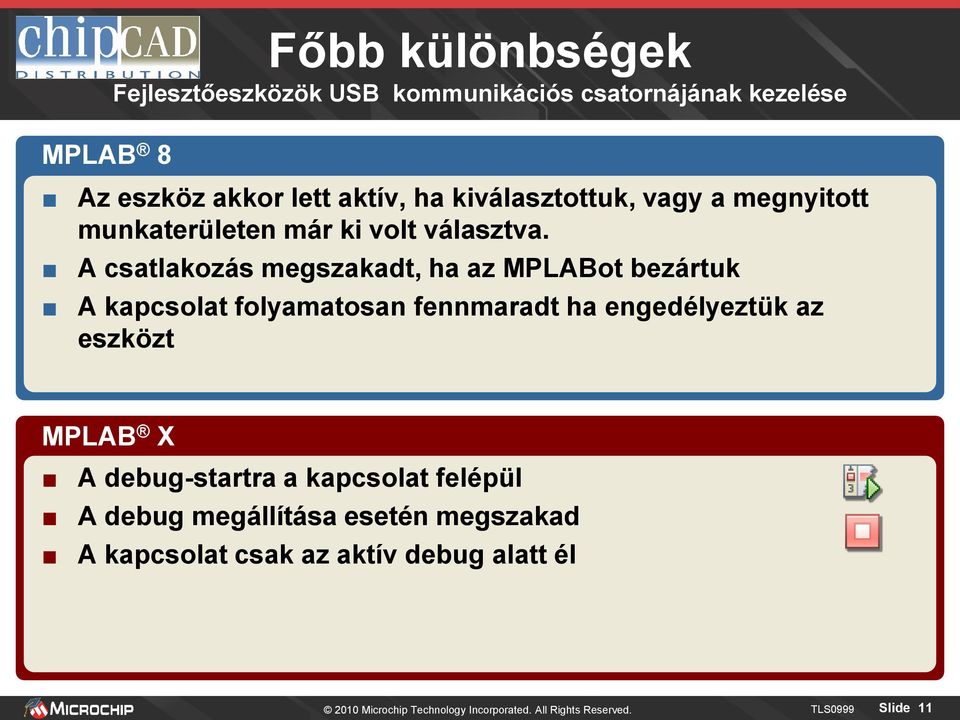 chipCAD
DISTRIBUTION

Főbb különbségek
Fejlesztőeszközök USB kommunikációs csatornájának kezelése

MPLAB® 8

■ Az eszköz akkor lett aktív, ha kiválasztottuk, vagy a megnyitott munkaterületen már ki volt választva.
■ A csatlakozás megszakadt, ha az MPLABot bezártuk
■ A kapcsolat folyamatosan fennmaradt ha engedélyeztük az eszközt

MPLAB® X

■ A debug-startra a kapcsolat felépül
■ A debug megállítása esetén megszakad
■ A kapcsolat csak az aktív debug alatt él

MICROCHIP © 2010 Microchip Technology Incorporated. All Rights Reserved. TLS0999 Slide 11